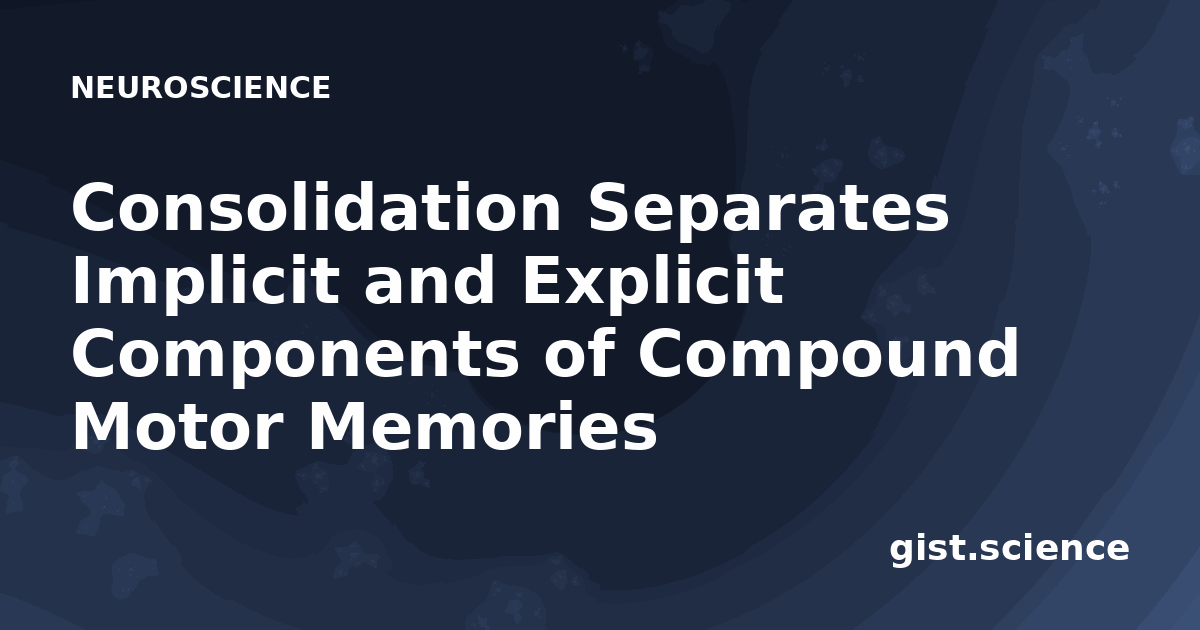 NEUROSCIENCE

Consolidation Separates Implicit and Explicit Components of Compound Motor Memories

gist.science